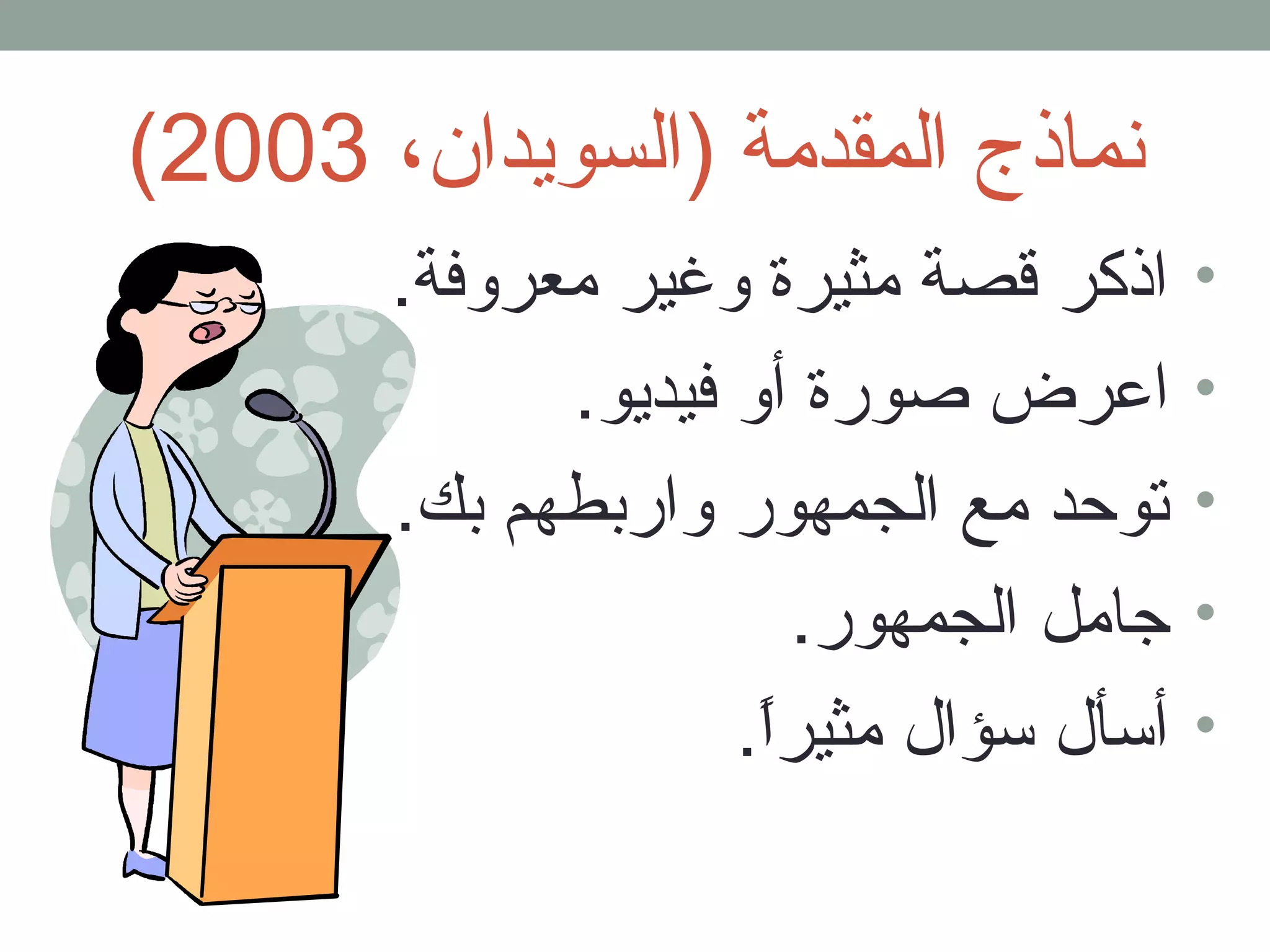 نماذج المقدمة (السويدان، 2003)

• اذكر قصة مثيرة وغير معروفة.
• اعرض صورة أو فيديو.
• توحد مع الجمهور واربطهم بك.
• جامل الجمهور.
• أسأل سؤال مثيراً.